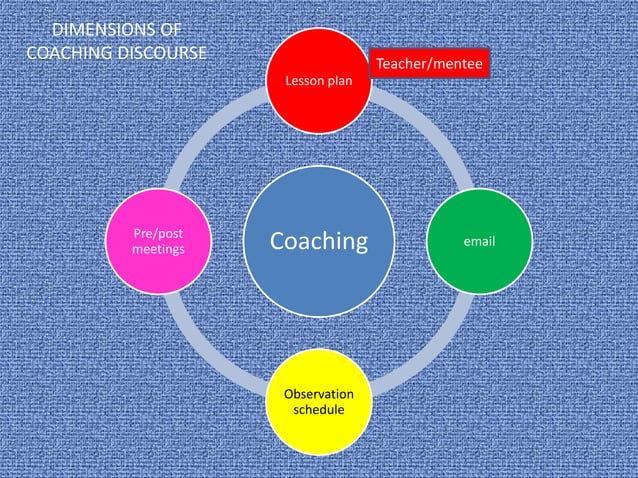 DIMENSIONS OF COACHING DISCOURSE

Lesson plan

Teacher/mentee

Pre/post meetings

Coaching

email

Observation schedule